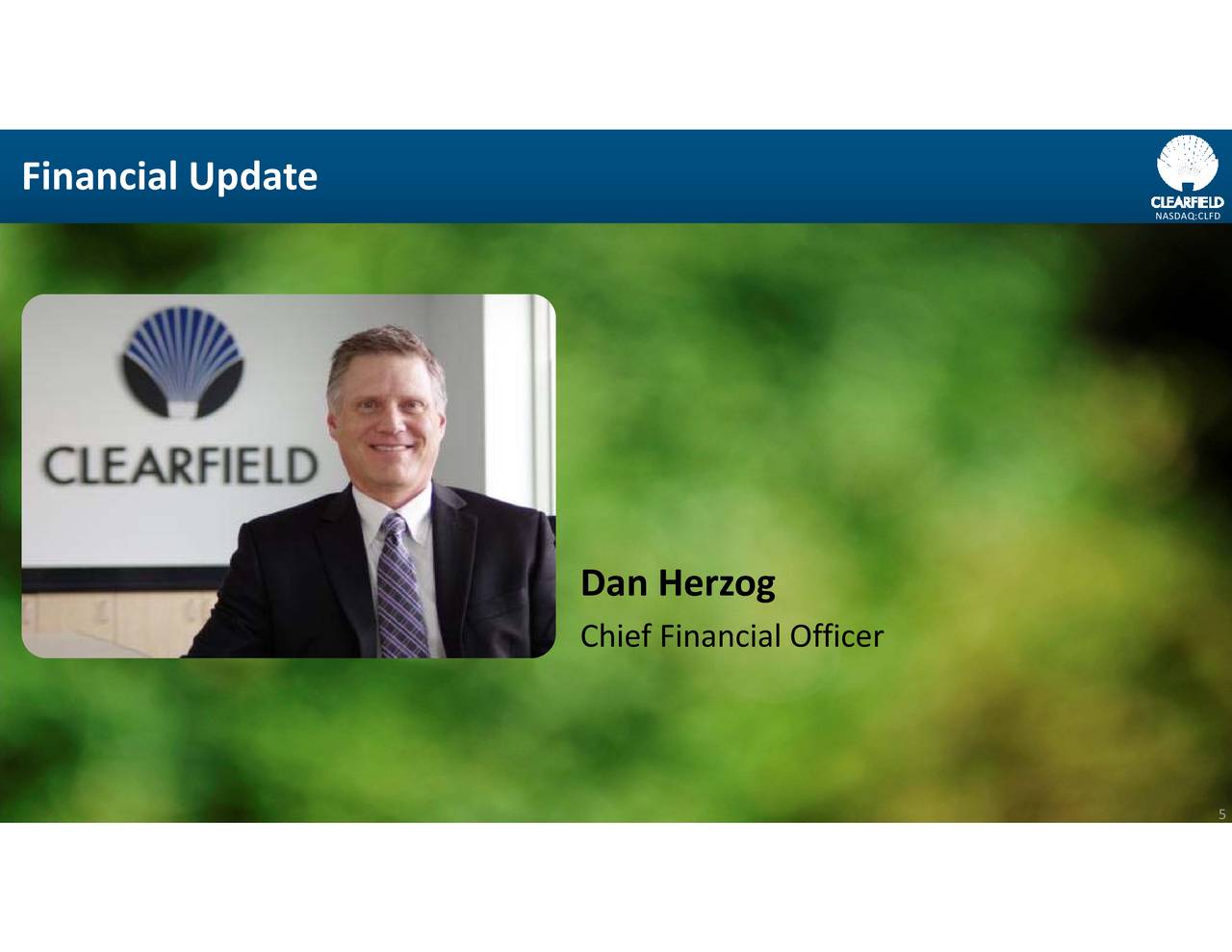 Financial Update

CLEARFIELD
NASDAQ:CLFD

CLEARFIELD

Dan Herzog
Chief Financial Officer

5